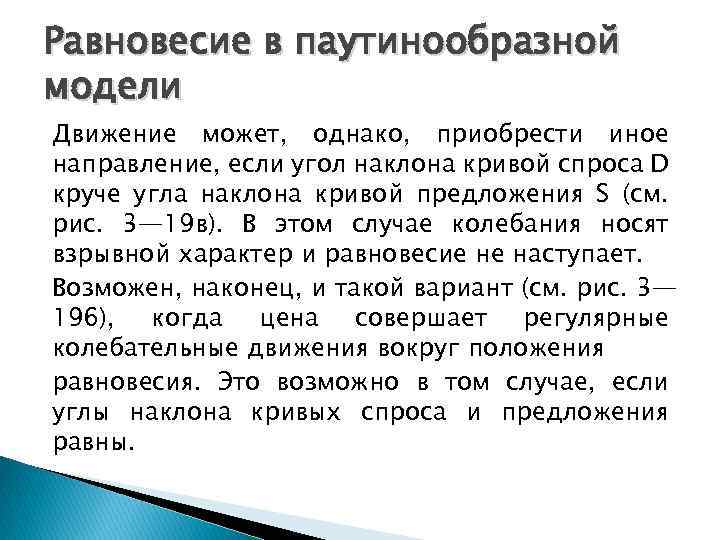 Равновесие в паутинообразной модели

Движение может, однако, приобрести иное направление, если угол наклона кривой спроса D круче угла наклона кривой предложения S (см. рис. 3—19в). В этом случае колебания носят взрывной характер и равновесие не наступает.

Возможен, наконец, и такой вариант (см. рис. 3—196), когда цена совершает регулярные колебательные движения вокруг положения

равновесия. Это возможно в том случае, если углы наклона кривых спроса и предложения равны.